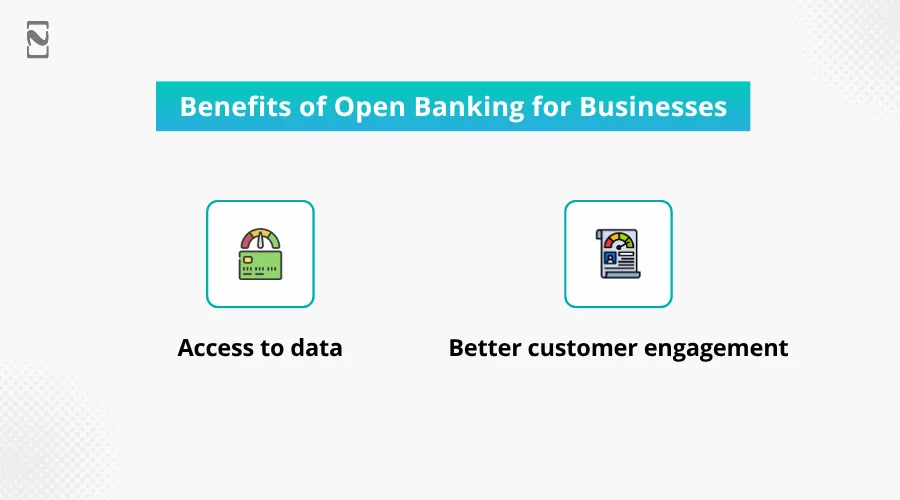 Benefits of Open Banking for Businesses

Access to data

Better customer engagement